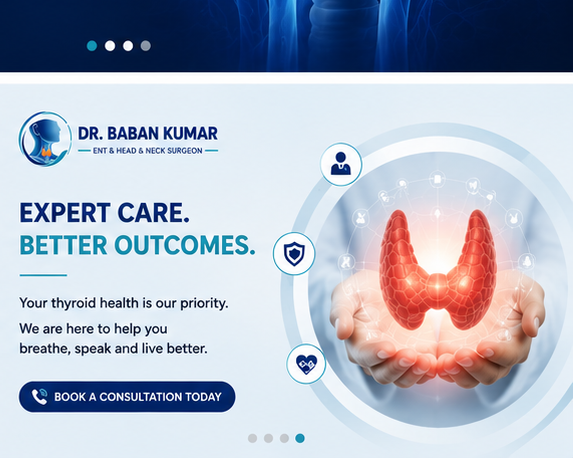 DR. BABAN KUMAR
ENT & HEAD & NECK SURGEON

EXPERT CARE.
BETTER OUTCOMES.

Your thyroid health is our priority.

We are here to help you breathe, speak and live better.

BOOK A CONSULTATION TODAY